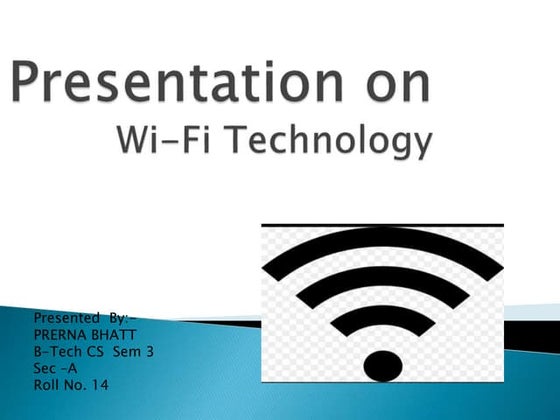 Presentation on
Wi-Fi Technology

Presented By:-
PRERNA BHATT
B-Tech CS Sem 3
Sec -A
Roll No. 14